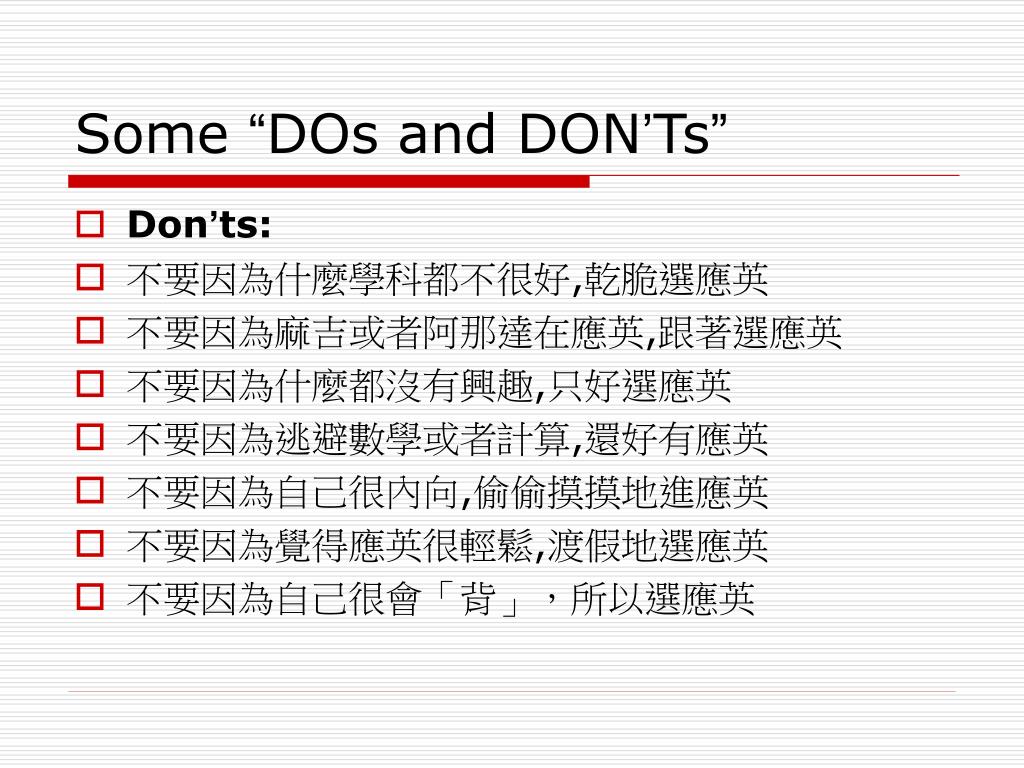 Some “DOs and DON’Ts”

Don’ts:

不要因為什麼學科都不很好,乾脆選應英

不要因為麻吉或者阿那達在應英,跟著選應英

不要因為什麼都沒有興趣,只好選應英

不要因為逃避數學或者計算,還好有應英

不要因為自己很內向,偷偷摸摸地進應英

不要因為覺得應英很輕鬆,渡假地選應英

不要因為自己很會「背」，所以選應英